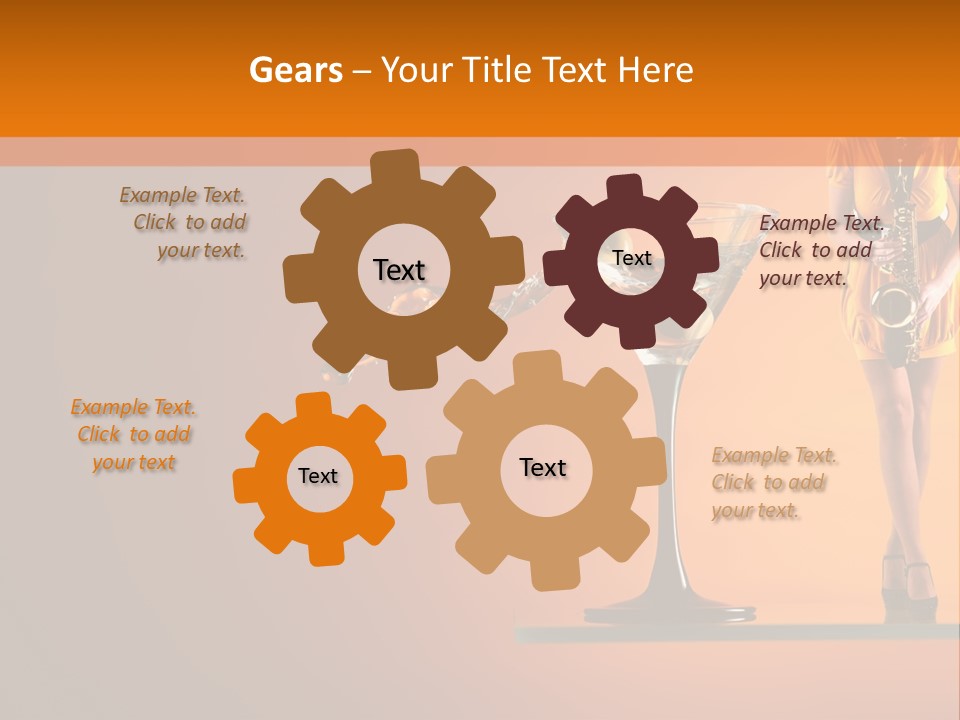 Gears – Your Title Text Here

Example Text. Click to add your text.

Text

Text

Example Text. Click to add your text.

Example Text. Click to add your text

Text

Text

Example Text. Click to add your text.